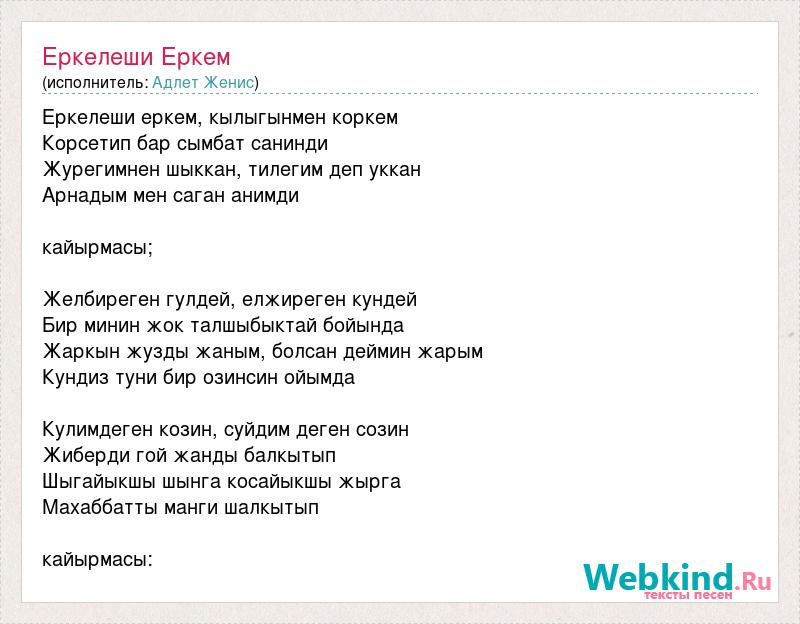 Еркелеши Еркем
(исполнитель: Адлет Женис)

Еркелеши еркем, кылыгынмен коркем
Корсетип бар сымбат санинди
Журегимнен шыккан, тилегим деп уккан
Арнадым мен саган анимди

кайырмасы;

Желбиреген гулдей, елжиреген кундей
Бир минин жок талшыбыктай бойында
Жаркын жузды жаным, болсан деймин жарым
Кундиз туни бир озинсин ойымда

Кулимдеген козин, суйдим деген созин
Жиберди гой жанды балкытып
Шыгайыкшы шынга косайыкшы жырга
Махаббатты манги шалкытып

кайырмасы:

Webkind.Ru
тексты песен